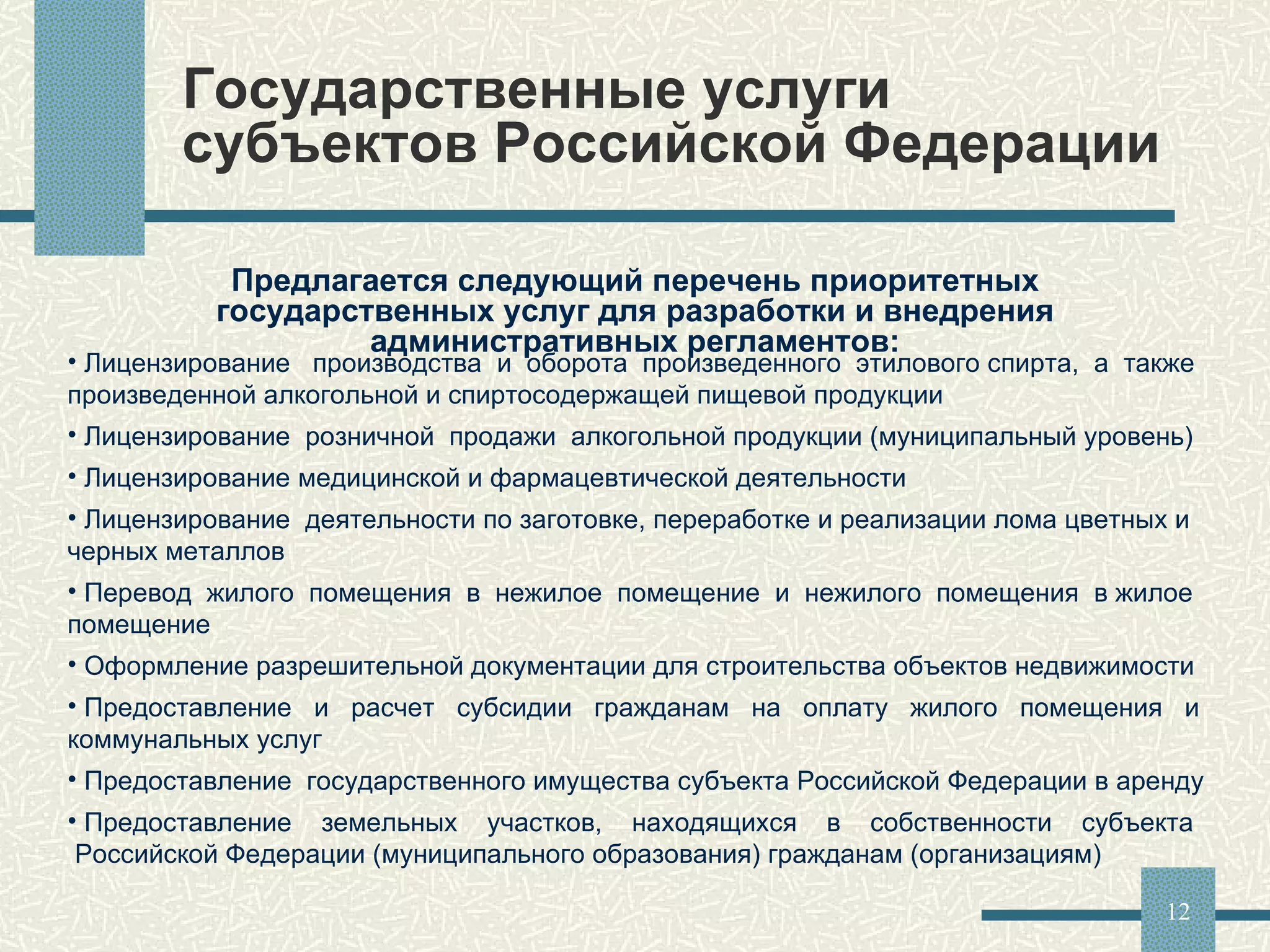 Государственные услуги субъектов Российской Федерации

Предлагается следующий перечень приоритетных государственных услуг для разработки и внедрения административных регламентов:

• Лицензирование производства и оборота произведенного этилового спирта, а также произведенной алкогольной и спиртосодержащей пищевой продукции

• Лицензирование розничной продажи алкогольной продукции (муниципальный уровень)

• Лицензирование медицинской и фармацевтической деятельности

• Лицензирование деятельности по заготовке, переработке и реализации лома цветных и черных металлов

• Перевод жилого помещения в нежилое помещение и нежилого помещения в жилое помещение

• Оформление разрешительной документации для строительства объектов недвижимости

• Предоставление и расчет субсидии гражданам на оплату жилого помещения и коммунальных услуг

• Предоставление государственного имущества субъекта Российской Федерации в аренду

• Предоставление земельных участков, находящихся в собственности субъекта Российской Федерации (муниципального образования) гражданам (организациям)

12